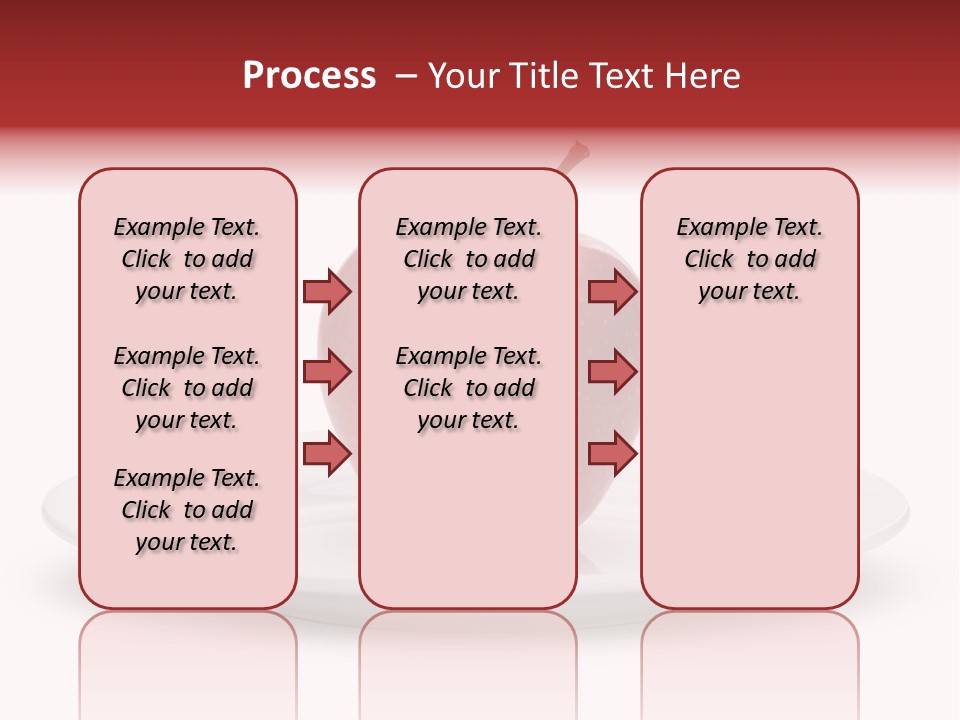 Process – Your Title Text Here

Example Text. Click to add your text.

Example Text. Click to add your text.

Example Text. Click to add your text.

Example Text. Click to add your text.

Example Text. Click to add your text.

Example Text. Click to add your text.